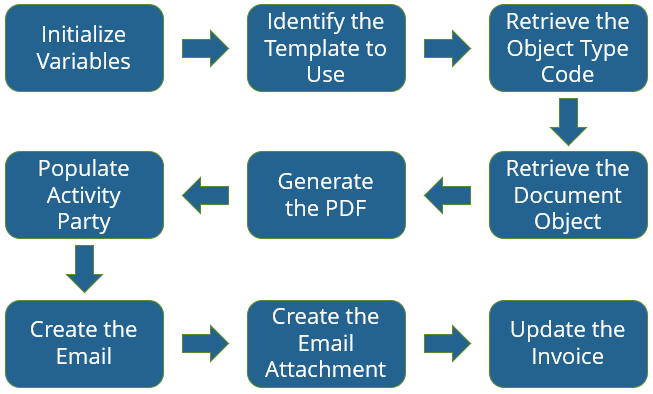 Initialize Variables

Identify the Template to Use

Retrieve the Object Type Code

Retrieve the Document Object

Generate the PDF

Populate Activity Party

Create the Email

Create the Email Attachment

Update the Invoice